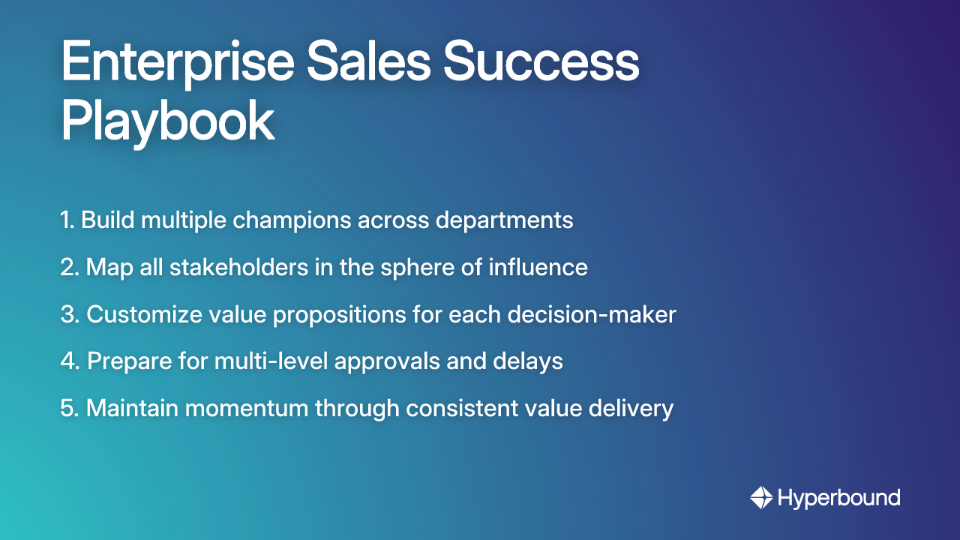 Enterprise Sales Success Playbook

1. Build multiple champions across departments

2. Map all stakeholders in the sphere of influence

3. Customize value propositions for each decision-maker

4. Prepare for multi-level approvals and delays

5. Maintain momentum through consistent value delivery

Hyperbound